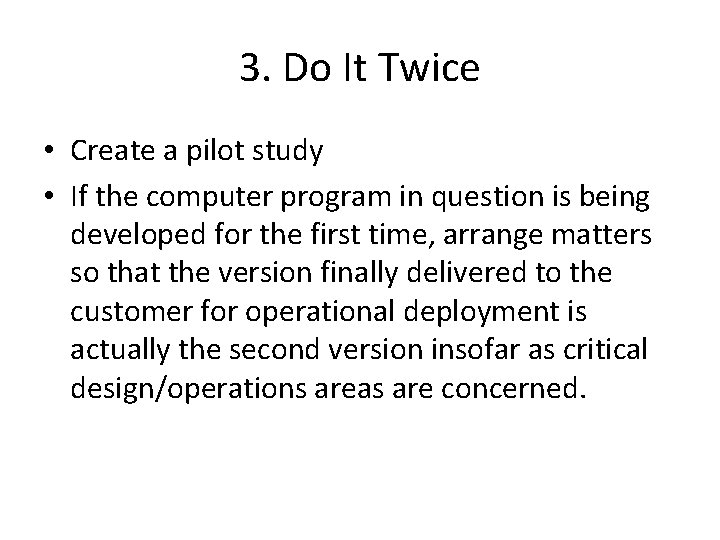 3. Do It Twice

• Create a pilot study
• If the computer program in question is being developed for the first time, arrange matters so that the version finally delivered to the customer for operational deployment is actually the second version insofar as critical design/operations areas are concerned.